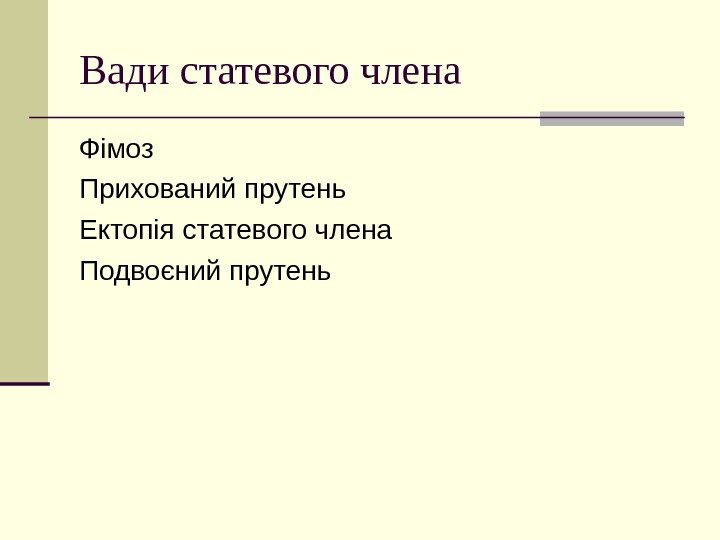 Вади статевого члена

Фімоз

Прихований прутень

Ектопія статевого члена

Подвоєний прутень